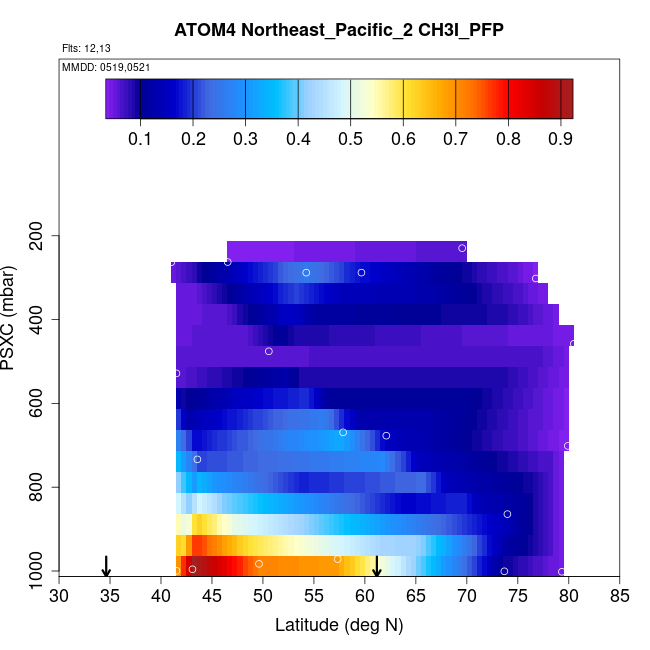 ATOM4 Northeast_Pacific_2 CH3I_PFP

Flts: 12,13

MMDD: 0519,0521

0.1 0.2 0.3 0.4 0.5 0.6 0.7 0.8 0.9

PSXC (mbar)

200
400
600
800
1000

30 35 40 45 50 55 60 65 70 75 80 85

Latitude (deg N)